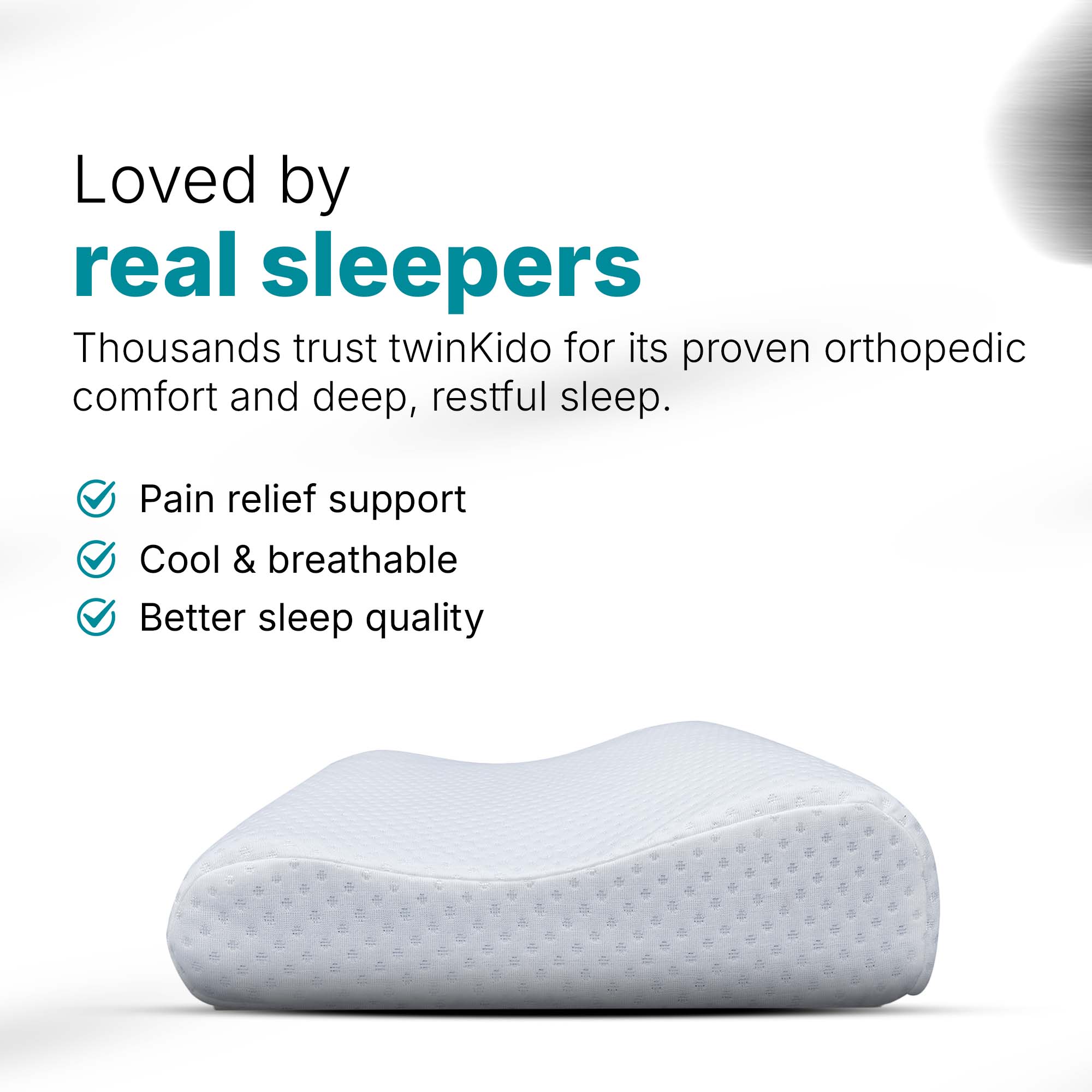 Loved by
real sleepers

Thousands trust twinKido for its proven orthopedic comfort and deep, restful sleep.

Pain relief support
Cool & breathable
Better sleep quality